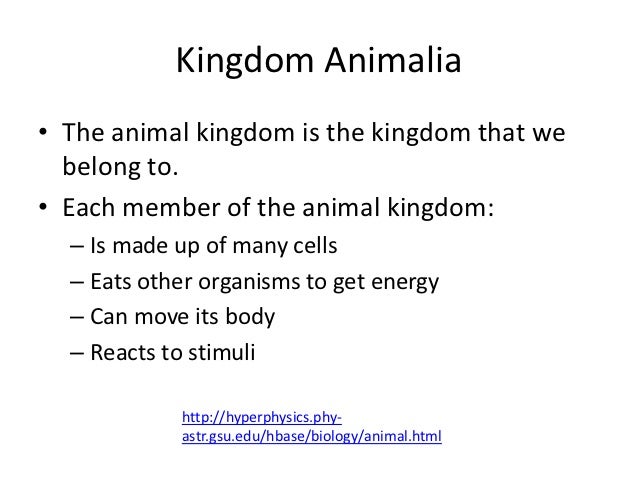 Kingdom Animalia

• The animal kingdom is the kingdom that we belong to.
• Each member of the animal kingdom:
– Is made up of many cells
– Eats other organisms to get energy
– Can move its body
– Reacts to stimuli

http://hyperphysics.phy-astr.gsu.edu/hbase/biology/animal.html